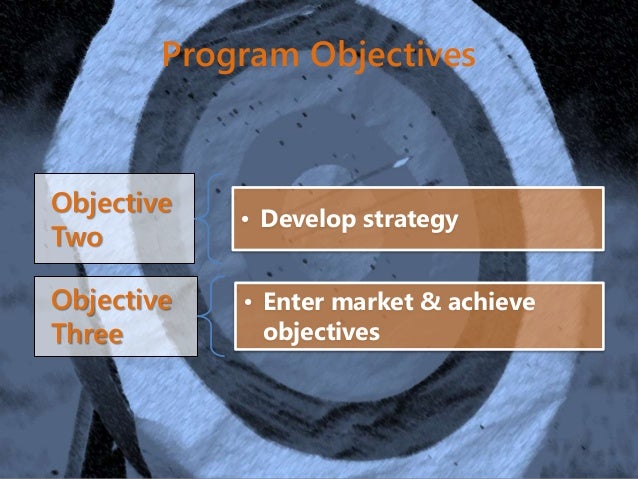 Program Objectives

Objective Two

• Develop strategy

Objective Three

• Enter market & achieve objectives